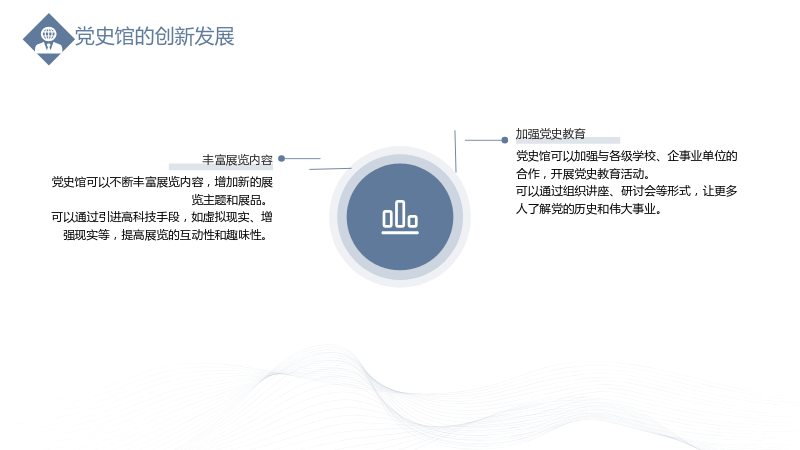 党史馆的创新发展

丰富展览内容

党史馆可以不断丰富展览内容，增加新的展览主题和展品。

可以通过引进高科技手段，如虚拟现实、增强现实等，提高展览的互动性和趣味性。

加强党史教育

党史馆可以加强与各级学校、企事业单位的合作，开展党史教育活动。

可以通过组织讲座、研讨会等形式，让更多人了解党的历史和伟大事业。